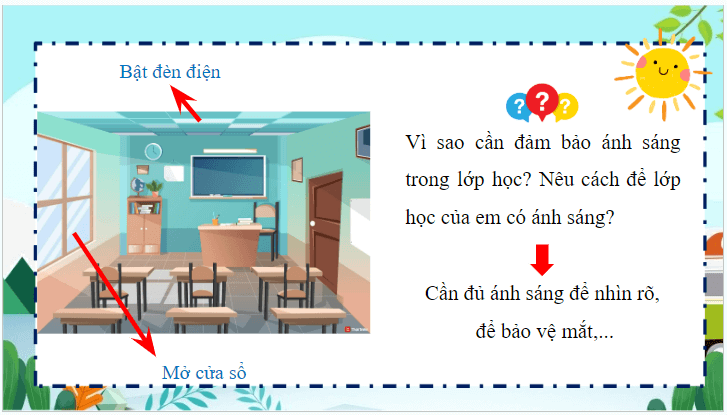 Bật đèn điện

Mở cửa sổ

Vì sao cần đảm bảo ánh sáng trong lớp học? Nêu cách để lớp học của em có ánh sáng?

Cần đủ ánh sáng để nhìn rõ, để bảo vệ mắt,...